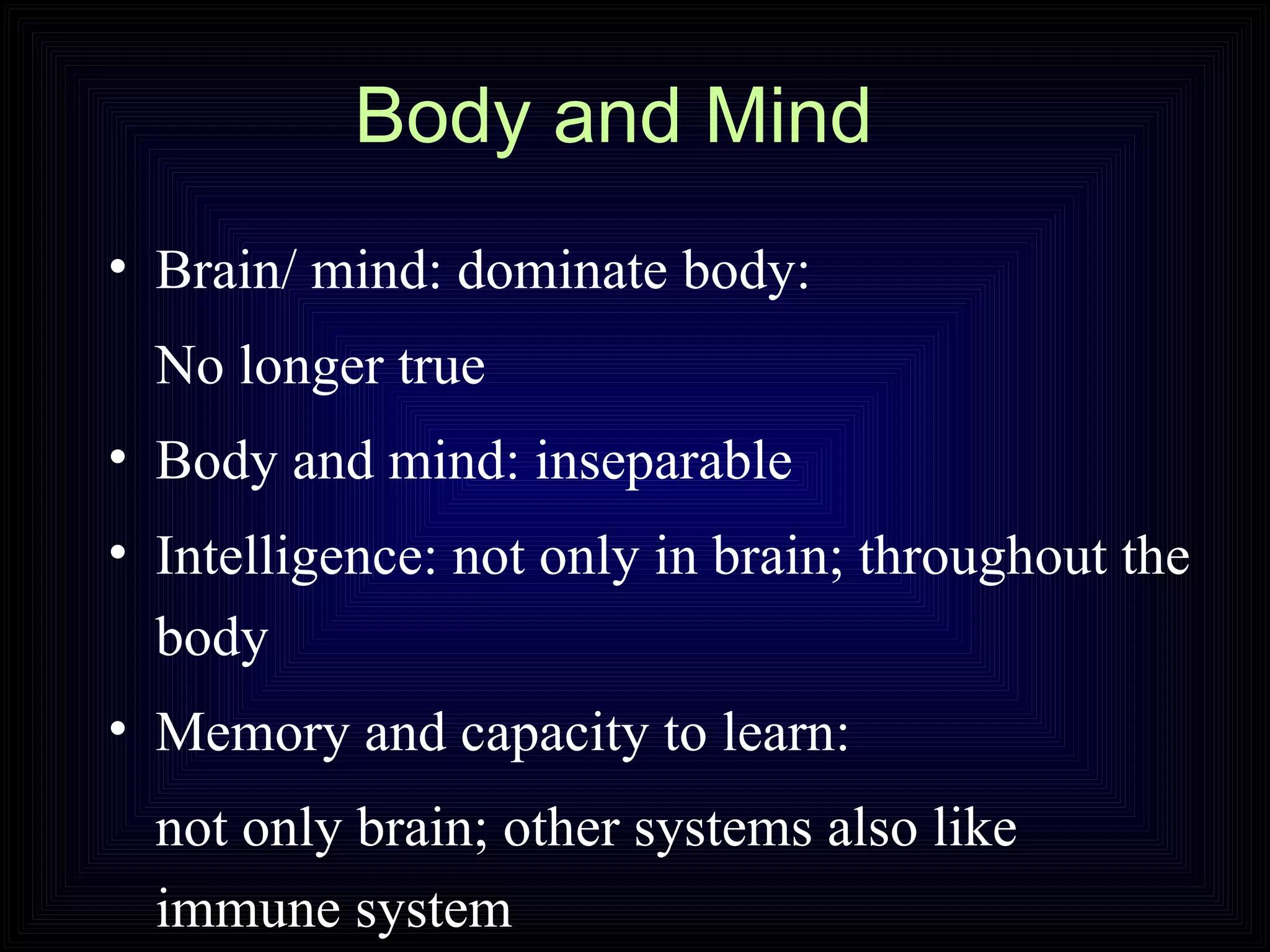 Body and Mind

• Brain/ mind: dominate body:

No longer true

• Body and mind: inseparable

• Intelligence: not only in brain; throughout the body

• Memory and capacity to learn:

not only brain; other systems also like immune system